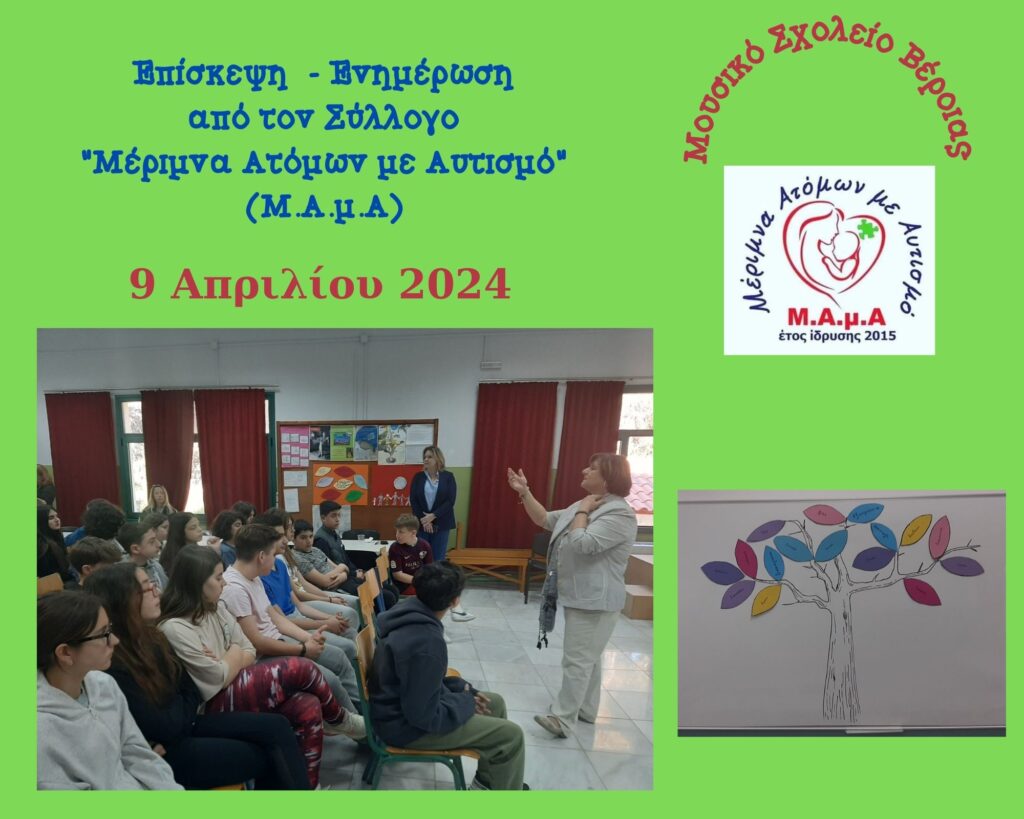 Επίσκεψη - Ενημέρωση
από τον Σύλλογο
"Μέριμνα Ατόμων με Αυτισμό"
(Μ.Α.μ.Α)

9 Απριλίου 2024

Μουσικό Σχολείο Βέροιας

Μέριμνα Ατόμων με Αυτισμό
Μ.Α.μ.Α
έτος ίδρυσης 2015